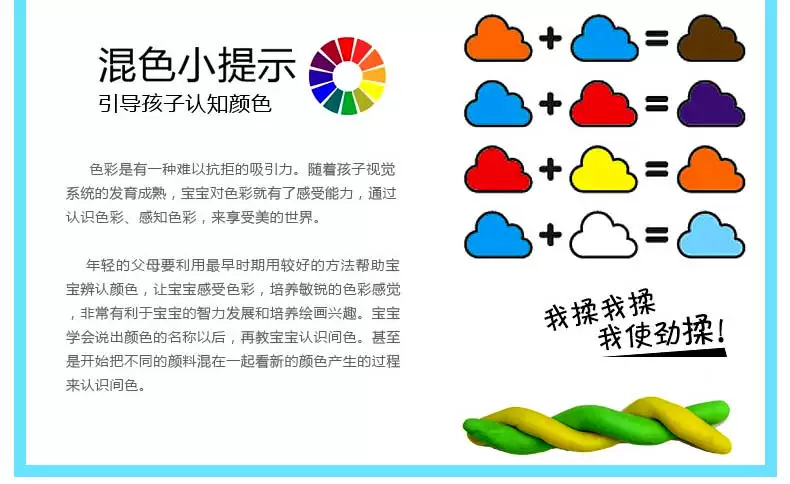 混色小提示
引导孩子认知颜色

色彩是有一种难以抗拒的吸引力。随着孩子视觉系统的发育成熟，宝宝对色彩就有了感受能力，通过认识色彩、感知色彩，来享受美的世界。

年轻的父母要利用最早时期用较好的方法帮助宝宝辨认颜色，让宝宝感受色彩，培养敏锐的色彩感觉，非常有利于宝宝的智力发展和培养绘画兴趣。宝宝学会说出颜色的名称以后，再教宝宝认识间色。甚至是开始把不同的颜料混在一起看新的颜色产生的过程来认识间色。

+ =
+ =
+ =
+ =

我揉我揉
我使劲揉!